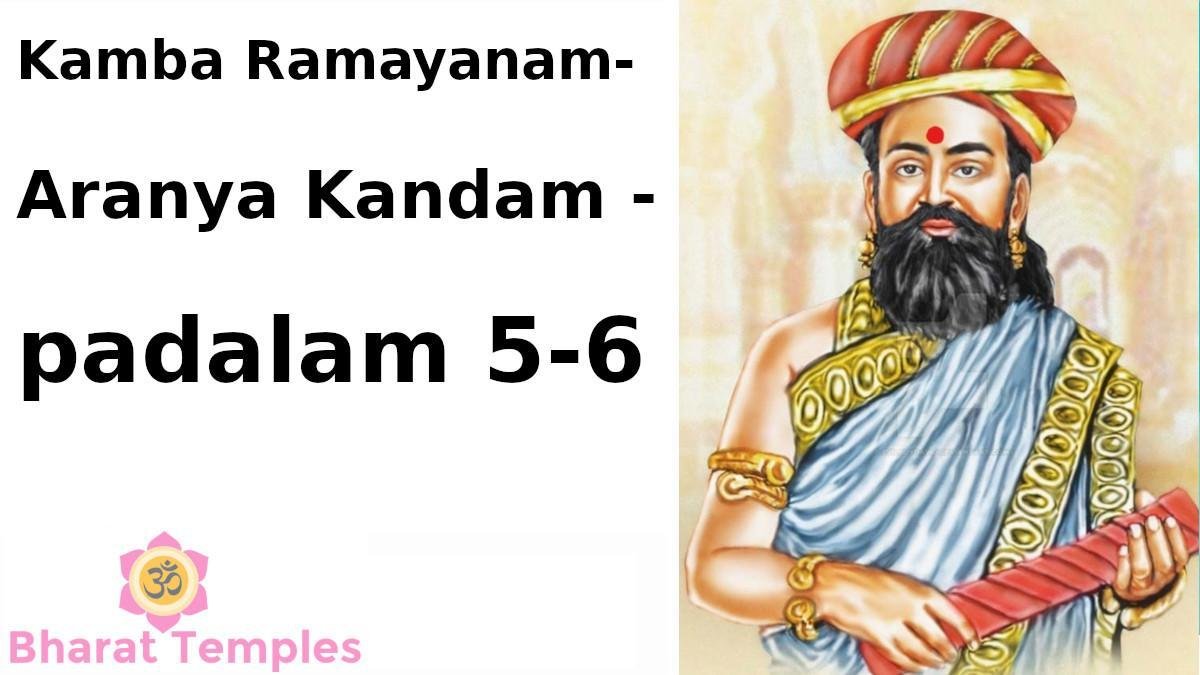 Kamba Ramayanam-

Aranya Kandam -

padalam 5-6

ॐ

Bharat Temples